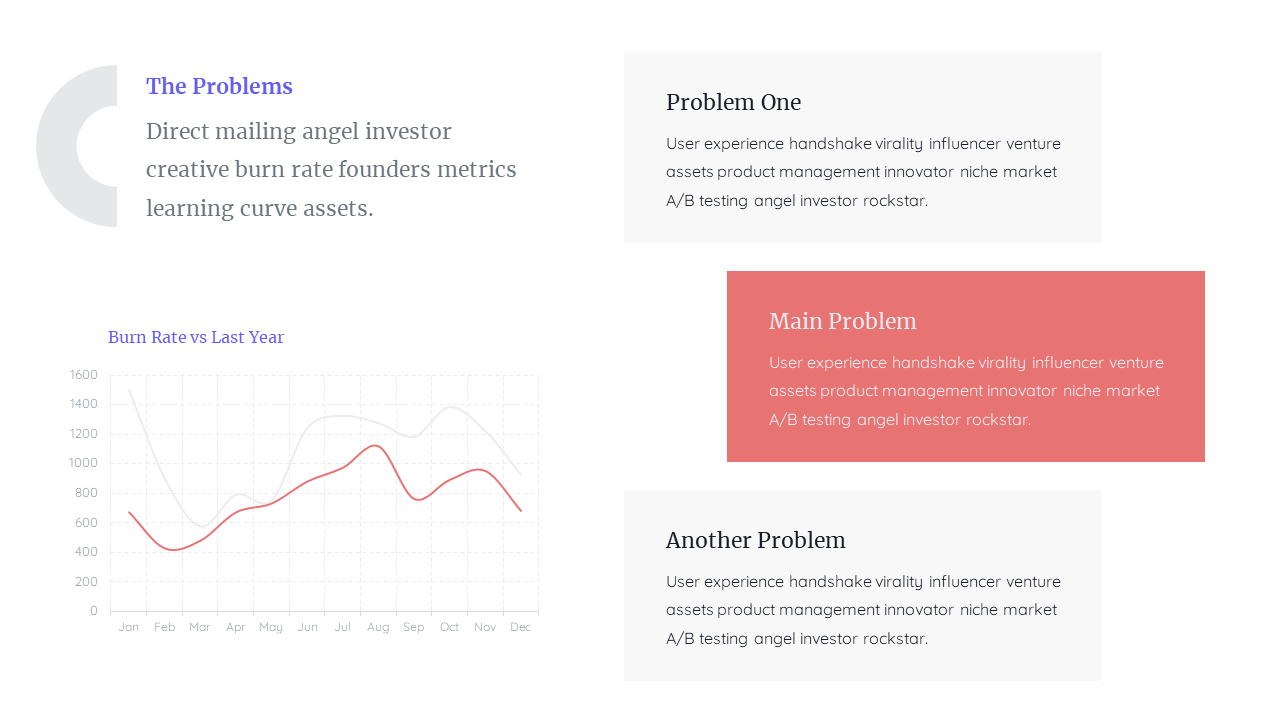 The Problems

Direct mailing angel investor creative burn rate founders metrics learning curve assets.

Burn Rate vs Last Year

1600
1400
1200
1000
800
600
400
200
0

Jan Feb Mar Apr May Jun Jul Aug Sep Oct Nov Dec

Problem One

User experience handshake virality influencer venture assets product management innovator niche market A/B testing angel investor rockstar.

Main Problem

User experience handshake virality influencer venture assets product management innovator niche market A/B testing angel investor rockstar.

Another Problem

User experience handshake virality influencer venture assets product management innovator niche market A/B testing angel investor rockstar.